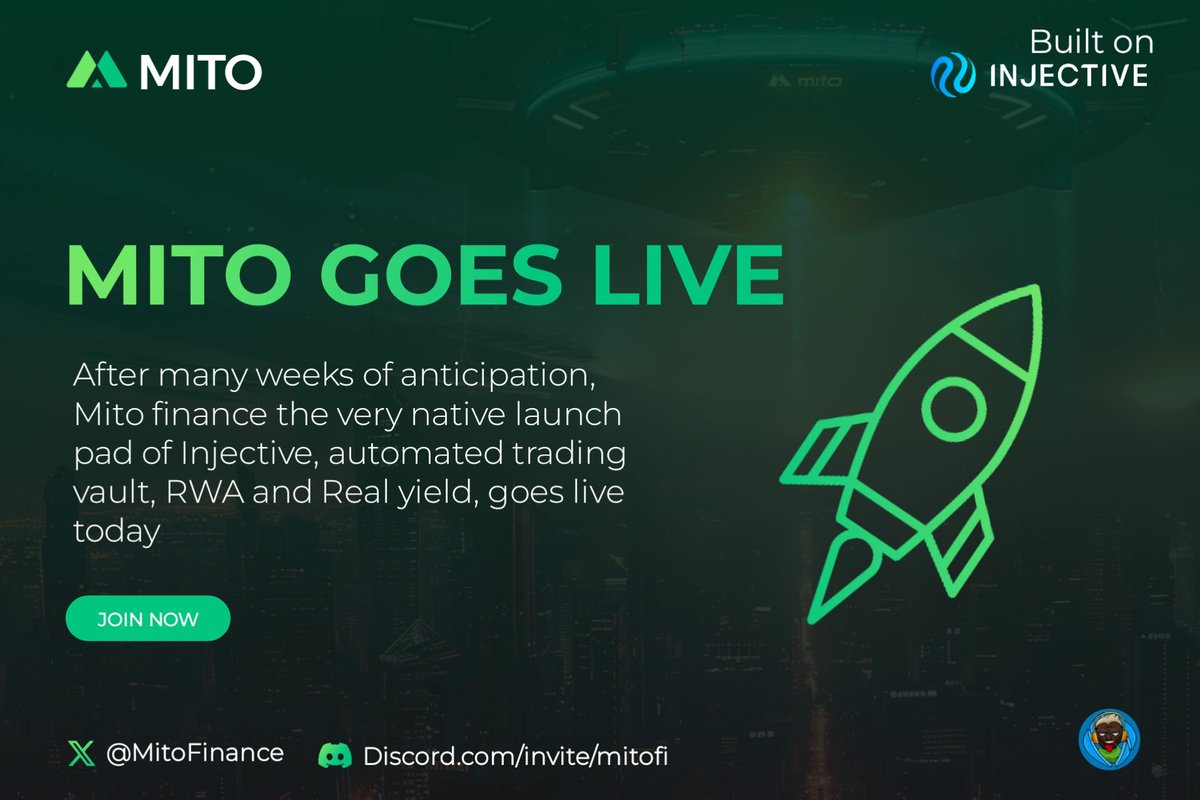 MITO

Built on INJECTIVE

mito

MITO GOES LIVE

After many weeks of anticipation, Mito finance the very native launch pad of Injective, automated trading vault, RWA and Real yield, goes live today

JOIN NOW

@MitoFinance

Discord.com/invite/mitofi